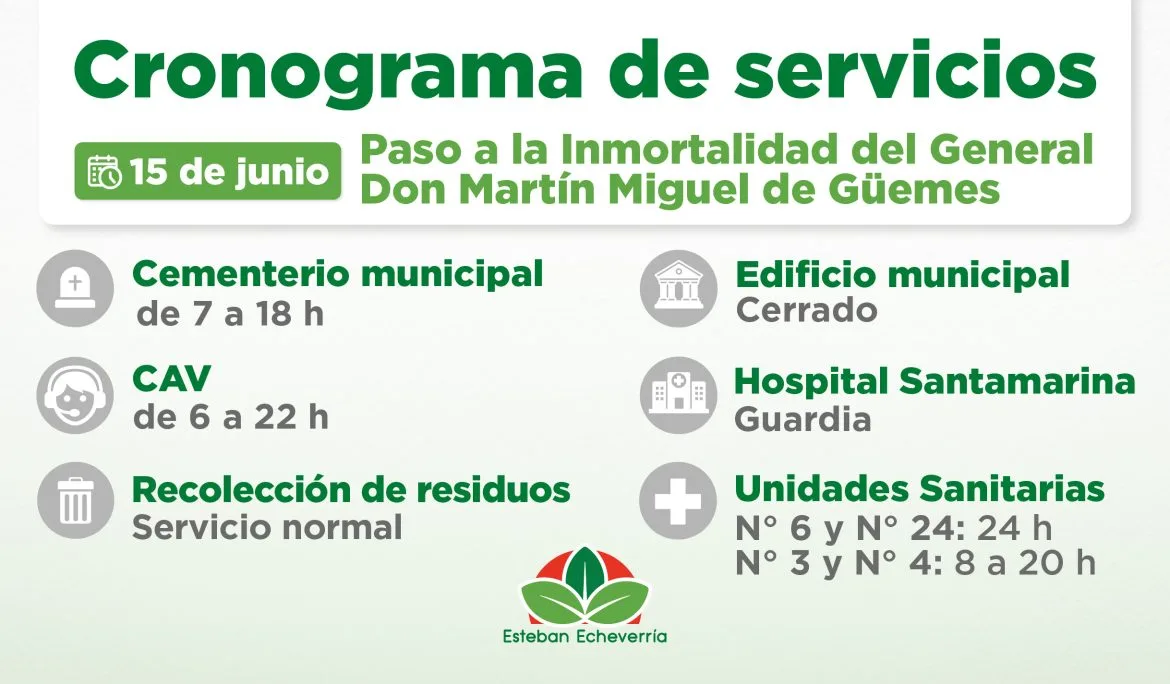 Cronograma de servicios

15 de junio

Paso a la Inmortalidad del General Don Martín Miguel de Güemes

Cementerio municipal
de 7 a 18 h

CAV
de 6 a 22 h

Recolección de residuos
Servicio normal

Edificio municipal
Cerrado

Hospital Santamarina
Guardia

Unidades Sanitarias
N° 6 y N° 24: 24 h
N° 3 y N° 4: 8 a 20 h

Esteban Echeverría